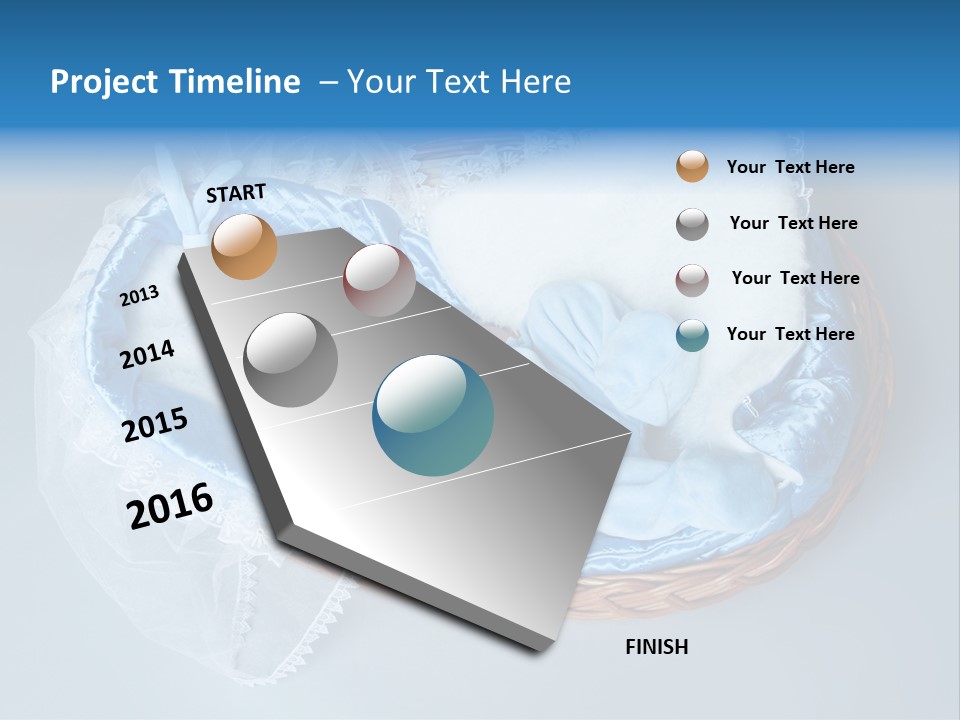 Project Timeline – Your Text Here

START

2013

2014

2015

2016

FINISH

Your Text Here

Your Text Here

Your Text Here

Your Text Here